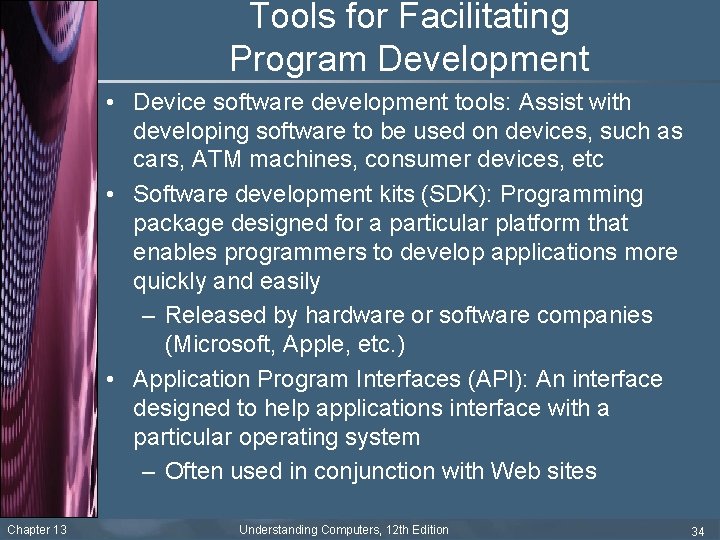 Tools for Facilitating Program Development

• Device software development tools: Assist with developing software to be used on devices, such as cars, ATM machines, consumer devices, etc

• Software development kits (SDK): Programming package designed for a particular platform that enables programmers to develop applications more quickly and easily

– Released by hardware or software companies (Microsoft, Apple, etc.)

• Application Program Interfaces (API): An interface designed to help applications interface with a particular operating system

– Often used in conjunction with Web sites

Chapter 13

Understanding Computers, 12th Edition

34